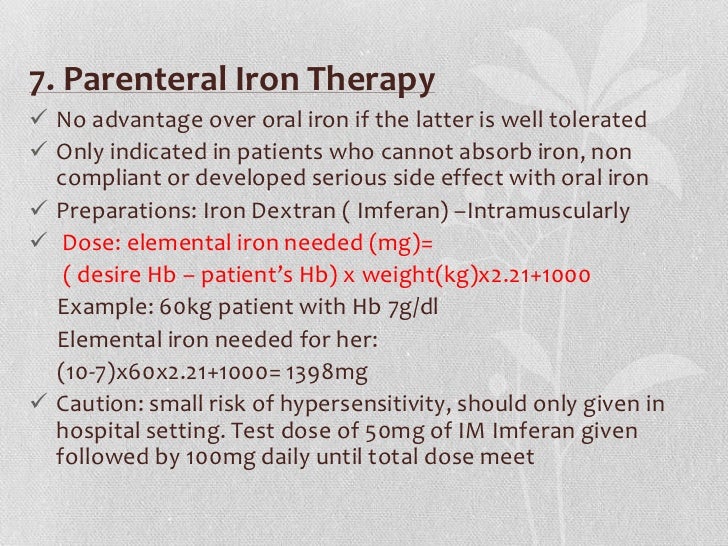 7. Parenteral Iron Therapy

✓ No advantage over oral iron if the latter is well tolerated

✓ Only indicated in patients who cannot absorb iron, non compliant or developed serious side effect with oral iron

✓ Preparations: Iron Dextran ( Imferan) –Intramuscularly

✓ Dose: elemental iron needed (mg)=
( desire Hb – patient's Hb) x weight(kg)x2.21+1000
Example: 60kg patient with Hb 7g/dl
Elemental iron needed for her:
(10-7)x60x2.21+1000= 1398mg

✓ Caution: small risk of hypersensitivity, should only given in hospital setting. Test dose of 50mg of IM Imferan given followed by 100mg daily until total dose meet